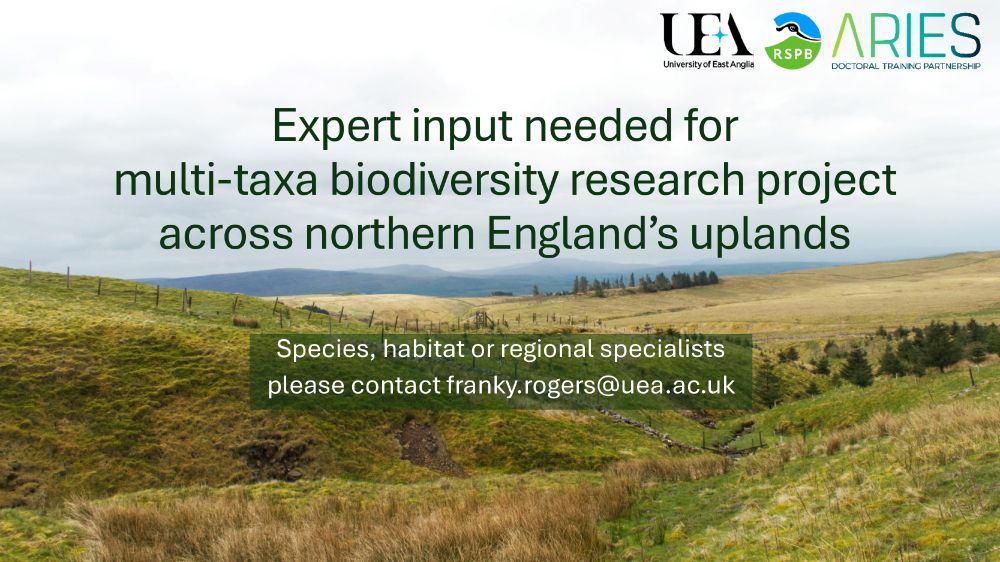 UEA
University of East Anglia

RSPB

ARIES
DOCTORAL TRAINING PARTNERSHIP

Expert input needed for multi-taxa biodiversity research project across northern England's uplands

Species, habitat or regional specialists please contact franky.rogers@uea.ac.uk